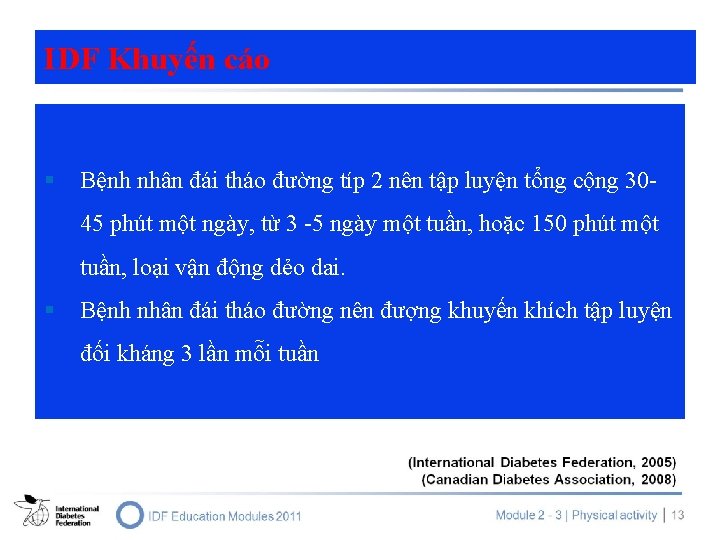 IDF Khuyến cáo

▪ Bệnh nhân đái tháo đường típ 2 nên tập luyện tổng cộng 30-45 phút một ngày, từ 3 -5 ngày một tuần, hoặc 150 phút một tuần, loại vận động dẻo dai.

▪ Bệnh nhân đái tháo đường nên đượng khuyến khích tập luyện đối kháng 3 lần mỗi tuần

(International Diabetes Federation, 2005)
(Canadian Diabetes Association, 2008)

International Diabetes Federation

IDF Education Modules 2011

Module 2 - 3 | Physical activity | 13